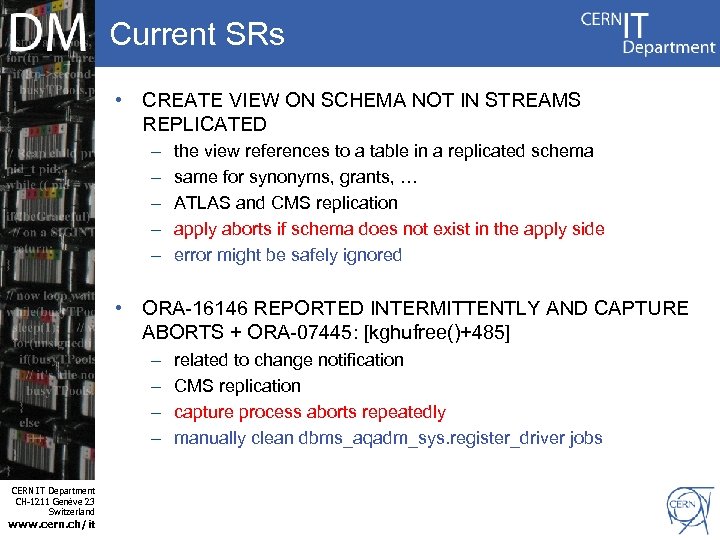 DM

Current SRs

CERN IT Department

• CREATE VIEW ON SCHEMA NOT IN STREAMS REPLICATED
– the view references to a table in a replicated schema
– same for synonyms, grants, …
– ATLAS and CMS replication
– apply aborts if schema does not exist in the apply side
– error might be safely ignored

• ORA-16146 REPORTED INTERMITTENTLY AND CAPTURE ABORTS + ORA-07445: [kghufree()+485]
– related to change notification
– CMS replication
– capture process aborts repeatedly
– manually clean dbms_aqadm_sys.register_driver jobs

CERN IT Department
CH-1211 Genève 23
Switzerland
www.cern.ch/it

CERN